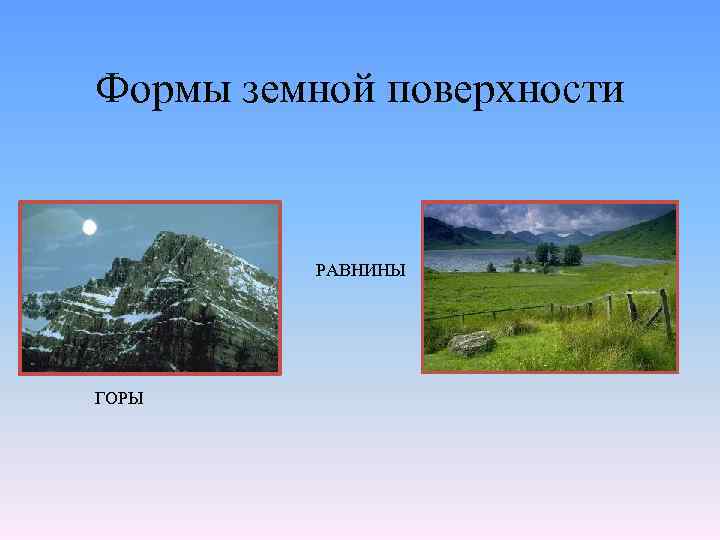 Формы земной поверхности

РАВНИНЫ

ГОРЫ